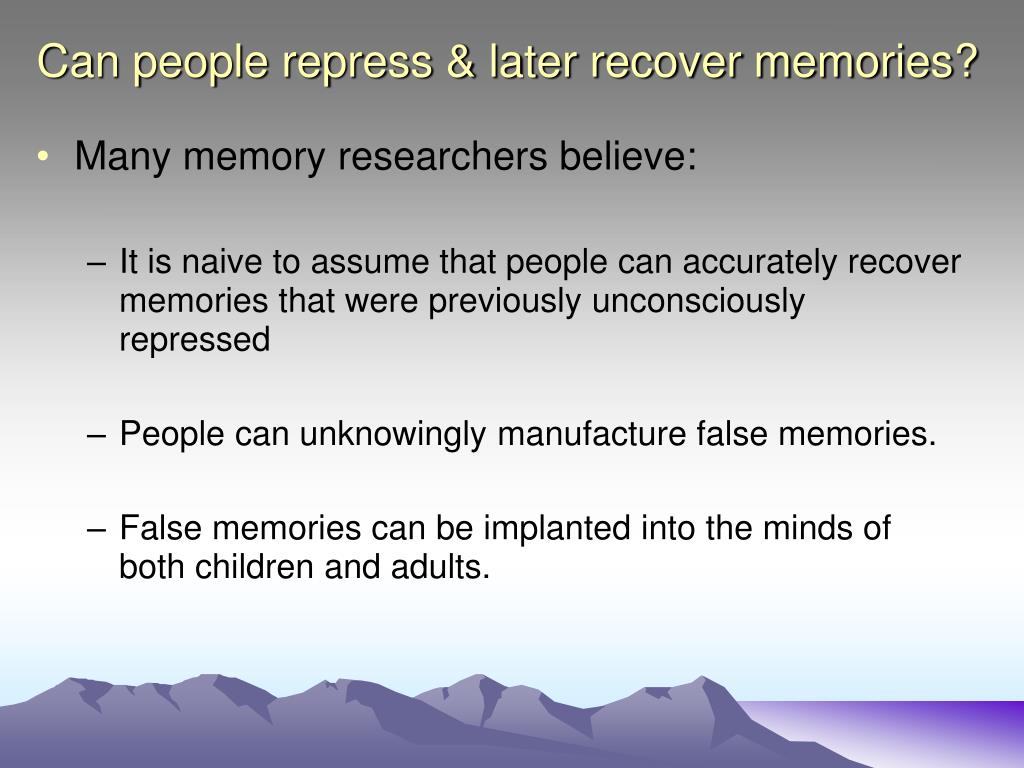 Can people repress & later recover memories?

• Many memory researchers believe:

– It is naive to assume that people can accurately recover memories that were previously unconsciously repressed

– People can unknowingly manufacture false memories.

– False memories can be implanted into the minds of both children and adults.